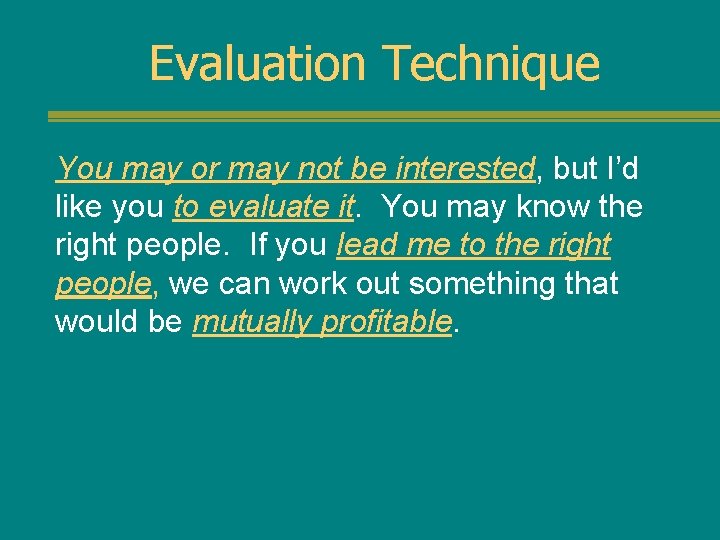 Evaluation Technique

You may or may not be interested, but I'd like you to evaluate it. You may know the right people. If you lead me to the right people, we can work out something that would be mutually profitable.